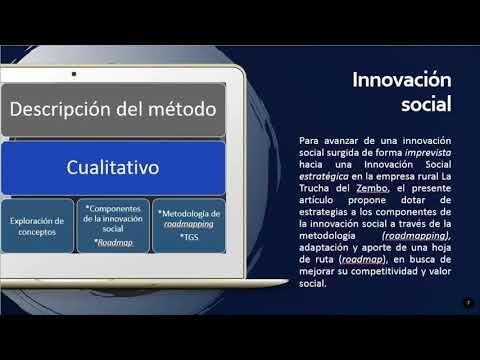 Descripción del método

Cualitativo

Exploración de conceptos

*Componentes de la innovación social
*Roadmap

*Metodología de roadmapping
*TGS

Innovación social

Para avanzar de una innovación social surgida de forma imprevista hacia una Innovación Social estratégica en la empresa rural La Trucha del Zembo, el presente artículo propone dotar de estrategias a los componentes de la innovación social a través de la metodología (roadmapping), adaptación y aporte de una hoja de ruta (roadmap), en busca de mejorar su competitividad y valor social.

7